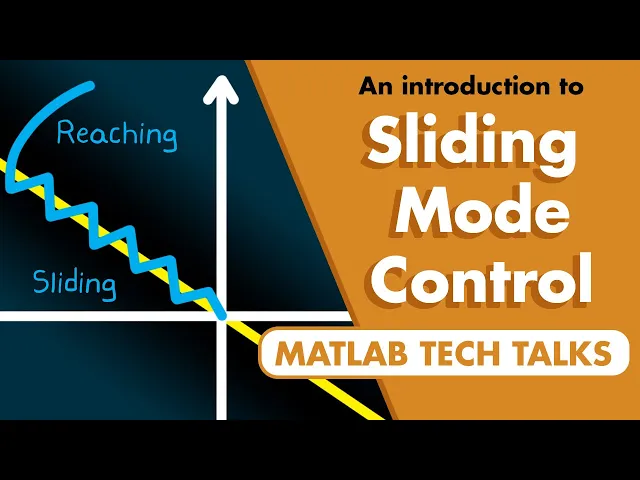 Reaching

Sliding

An introduction to

Sliding Mode Control

MATLAB TECH TALKS